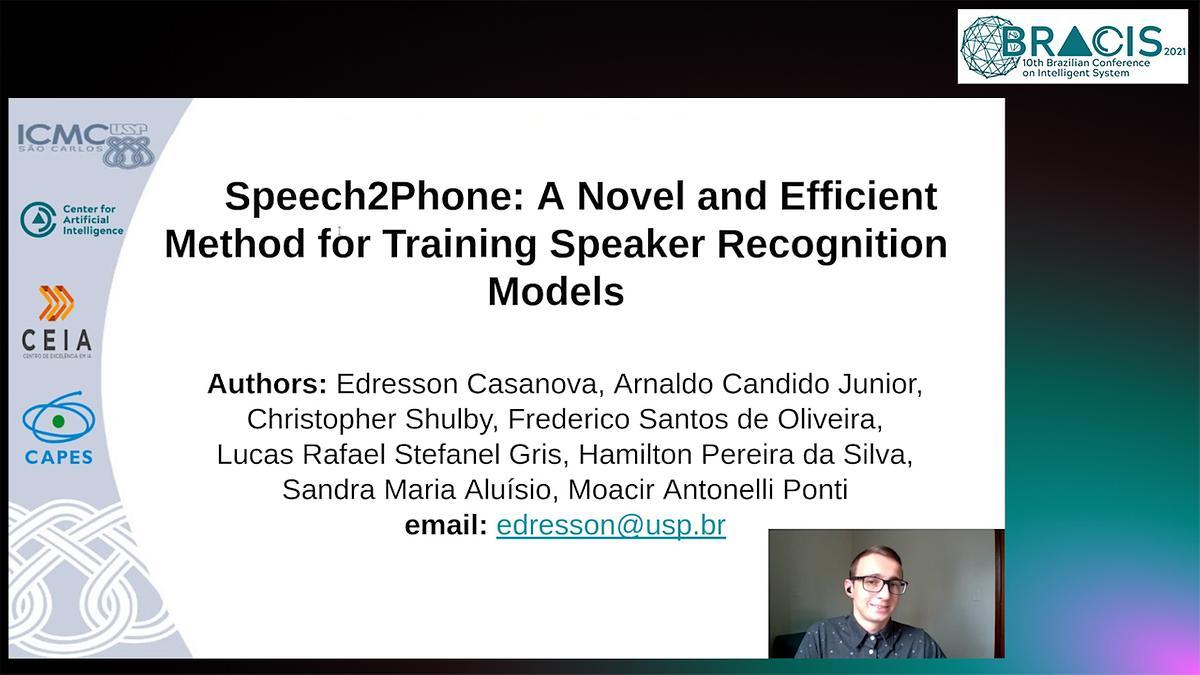 BRACIS 2021
10th Brazilian Conference on Intelligent System

ICMC USP
SÃO CARLOS

Center for Artificial Intelligence

CEIA
CENTRO DE EXCELÊNCIA EM IA

CAPES

Speech2Phone: A Novel and Efficient Method for Training Speaker Recognition Models

Authors: Edresson Casanova, Arnaldo Candido Junior, Christopher Shulby, Frederico Santos de Oliveira, Lucas Rafael Stefanel Gris, Hamilton Pereira da Silva, Sandra Maria Aluísio, Moacir Antonelli Ponti
email: edresson@usp.br